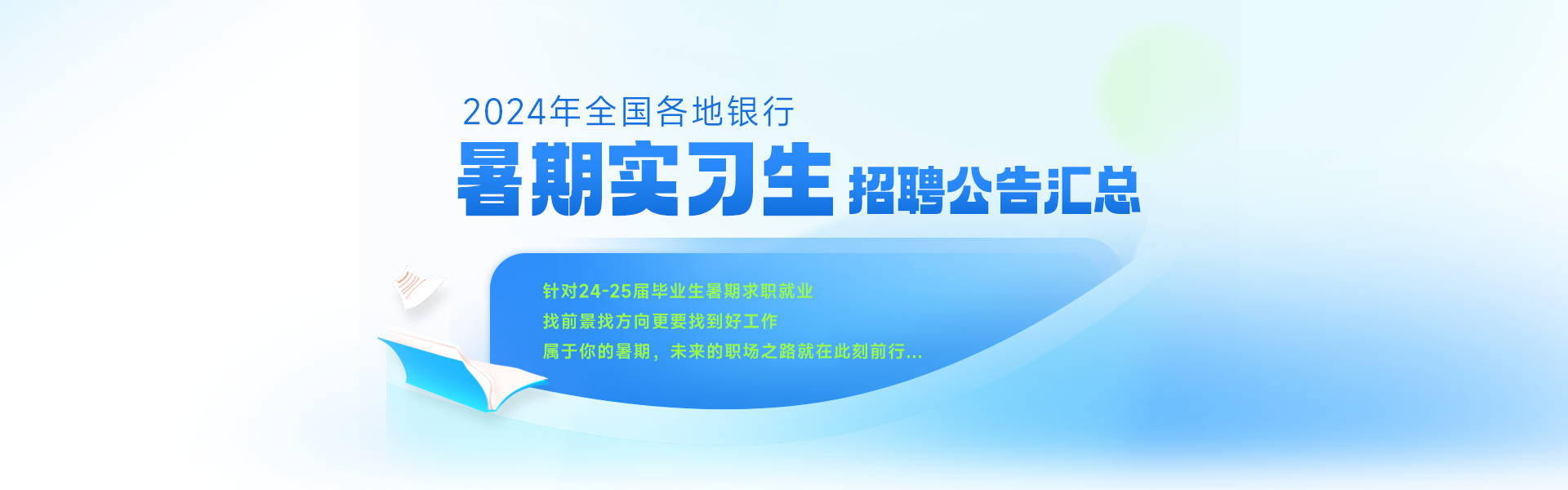 2024年全国各地银行

暑期实习生 招聘公告汇总

针对24-25届毕业生暑期求职就业

找前景找方向更要找到好工作

属于你的暑期，未来的职场之路就在此刻前行...